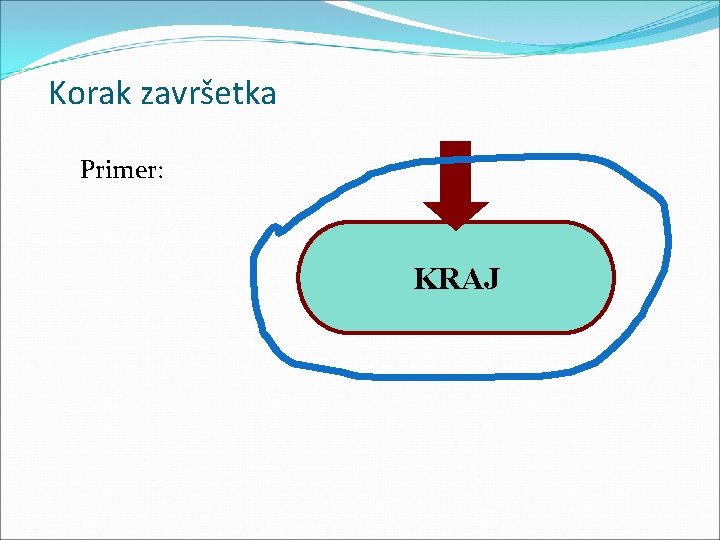 Korak završetka

Primer:

KRAJ